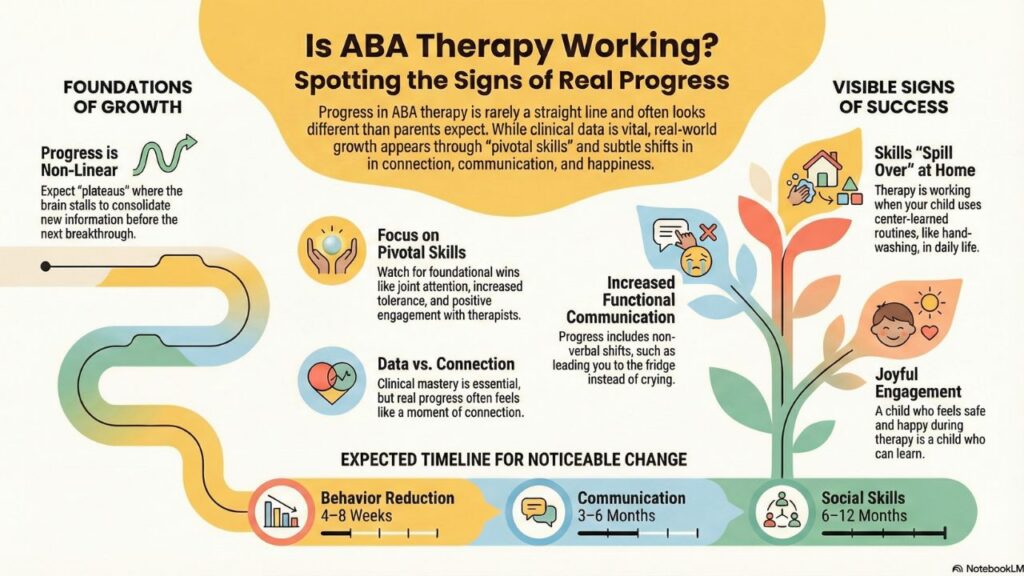 Is ABA Therapy Working?
Spotting the Signs of Real Progress

Progress in ABA therapy is rarely a straight line and often looks different than parents expect. While clinical data is vital, real-world growth appears through "pivotal skills" and subtle shifts in in connection, communication, and happiness.

FOUNDATIONS OF GROWTH

Progress is Non-Linear
Expect "plateaus" where the brain stalls to consolidate new information before the next breakthrough.

Focus on Pivotal Skills
Watch for foundational wins like joint attention, increased tolerance, and positive engagement with therapists.

Data vs. Connection
Clinical mastery is essential, but real progress often feels like a moment of connection.

Increased Functional Communication
Progress includes non-verbal shifts, such as leading you to the fridge instead of crying.

VISIBLE SIGNS OF SUCCESS

Skills "Spill Over" at Home
Therapy is working when your child uses center-learned routines, like hand-washing, in daily life.

Joyful Engagement
A child who feels safe and happy during therapy is a child who can learn.

EXPECTED TIMELINE FOR NOTICEABLE CHANGE

Behavior Reduction
4–8 Weeks

Communication
3–6 Months

Social Skills
6–12 Months

NotebookLM